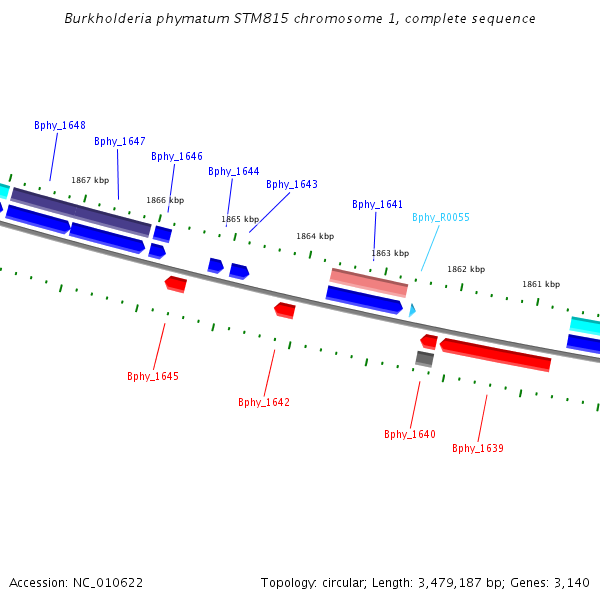 Burkholderia phymatum STM815 chromosome 1, complete sequence

Bphy_1648
Bphy_1647
Bphy_1646
Bphy_1644
Bphy_1643
Bphy_1641
Bphy_R0055

1867 kbp
1866 kbp
1865 kbp
1864 kbp
1863 kbp
1862 kbp
1861 kbp

Bphy_1645
Bphy_1642
Bphy_1640
Bphy_1639

Accession: NC_010622

Topology: circular; Length: 3,479,187 bp; Genes: 3,140